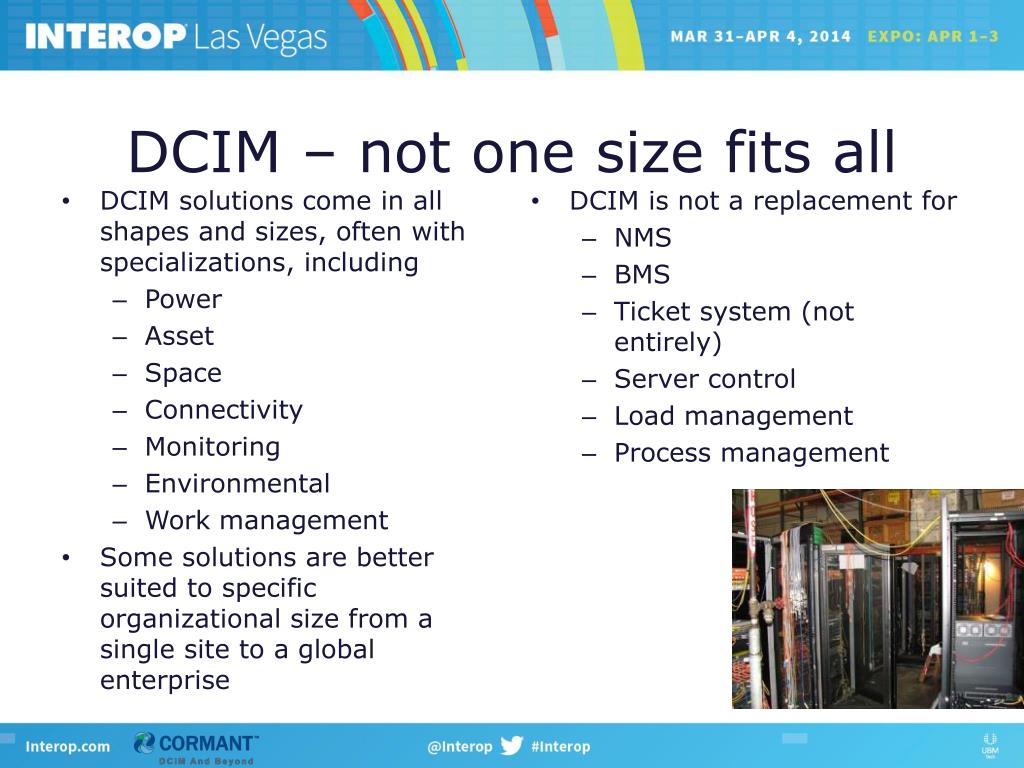 INTEROP Las Vegas MAR 31–APR 4, 2014 EXPO: APR 1–3

DCIM – not one size fits all

• DCIM solutions come in all shapes and sizes, often with specializations, including
– Power
– Asset
– Space
– Connectivity
– Monitoring
– Environmental
– Work management
• Some solutions are better suited to specific organizational size from a single site to a global enterprise

• DCIM is not a replacement for
– NMS
– BMS
– Ticket system (not entirely)
– Server control
– Load management
– Process management

Interop.com CORMANT™ DCIM And Beyond @Interop #Interop UBM Tech